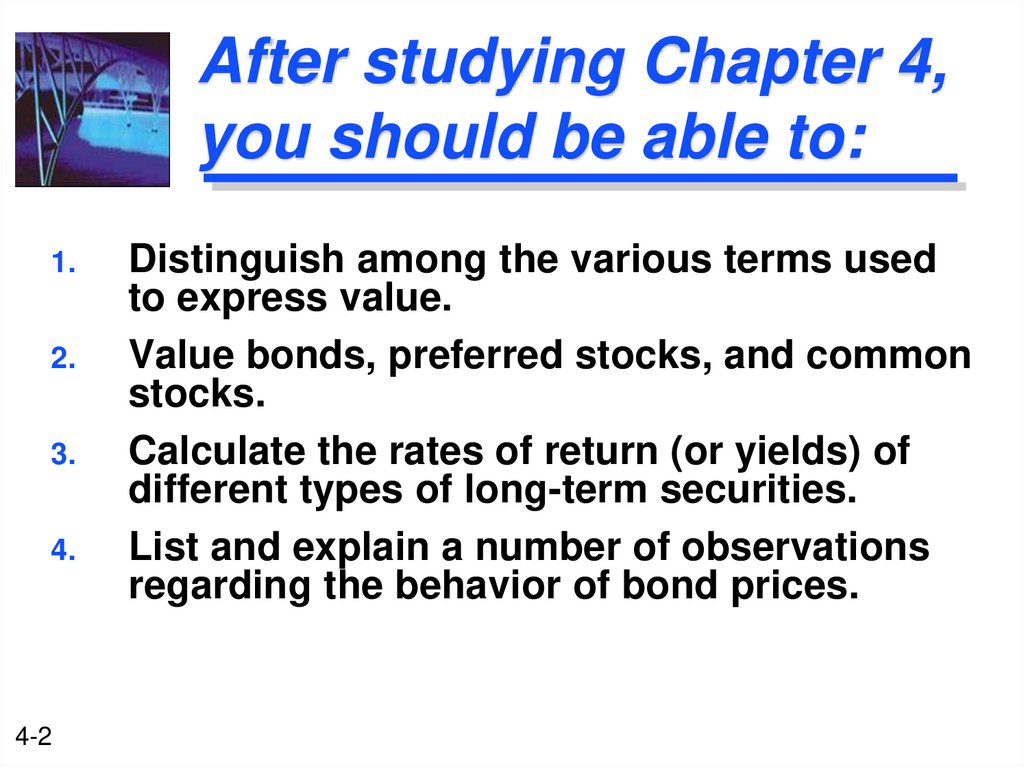 After studying Chapter 4, you should be able to:

1. Distinguish among the various terms used to express value.

2. Value bonds, preferred stocks, and common stocks.

3. Calculate the rates of return (or yields) of different types of long-term securities.

4. List and explain a number of observations regarding the behavior of bond prices.

4-2